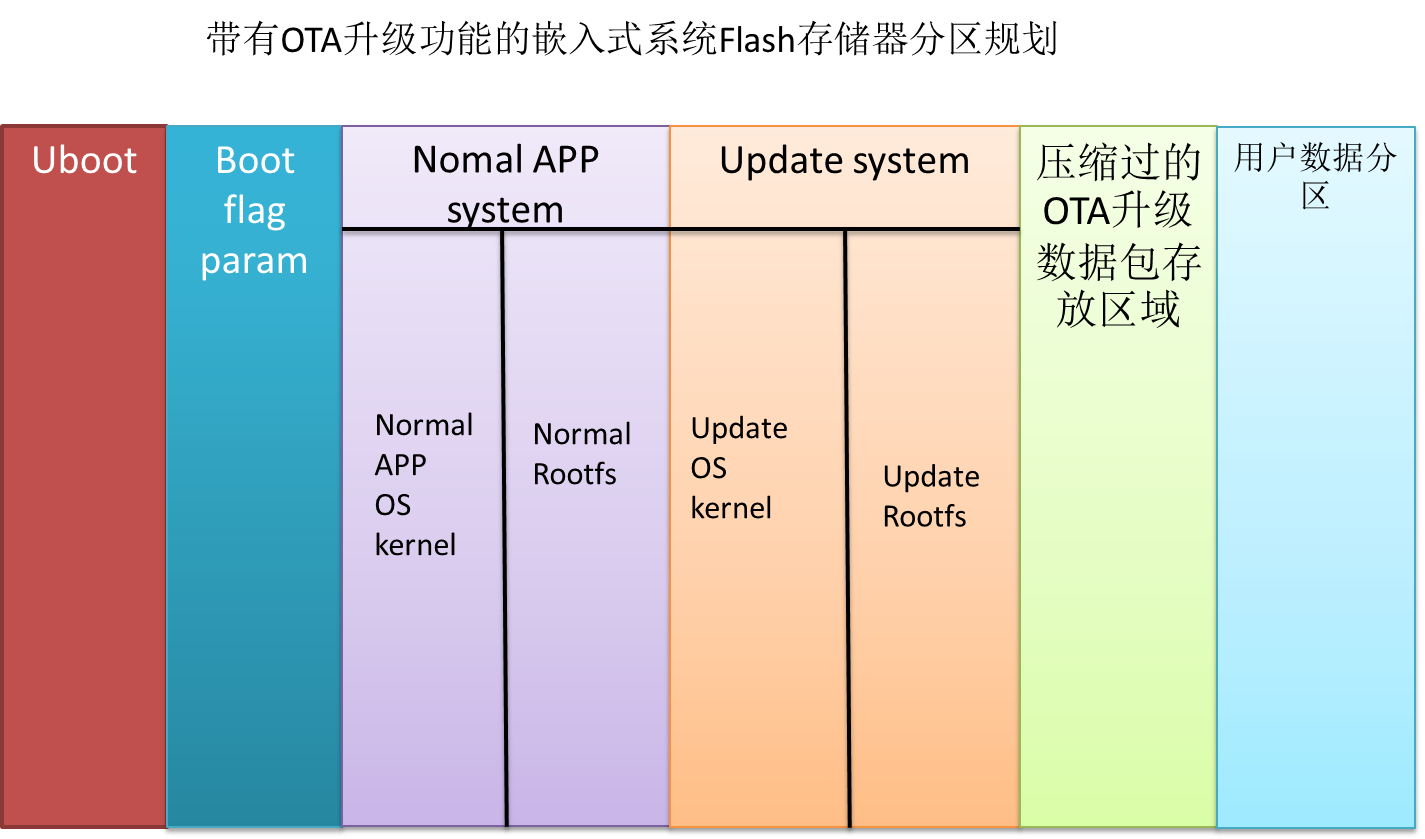 带有OTA升级功能的嵌入式系统Flash存储器分区规划

Uboot

Boot flag param

Nomal APP system

Normal APP OS kernel

Normal Rootfs

Update system

Update OS kernel

Update Rootfs

压缩过的OTA升级数据包存放区域

用户数据分区